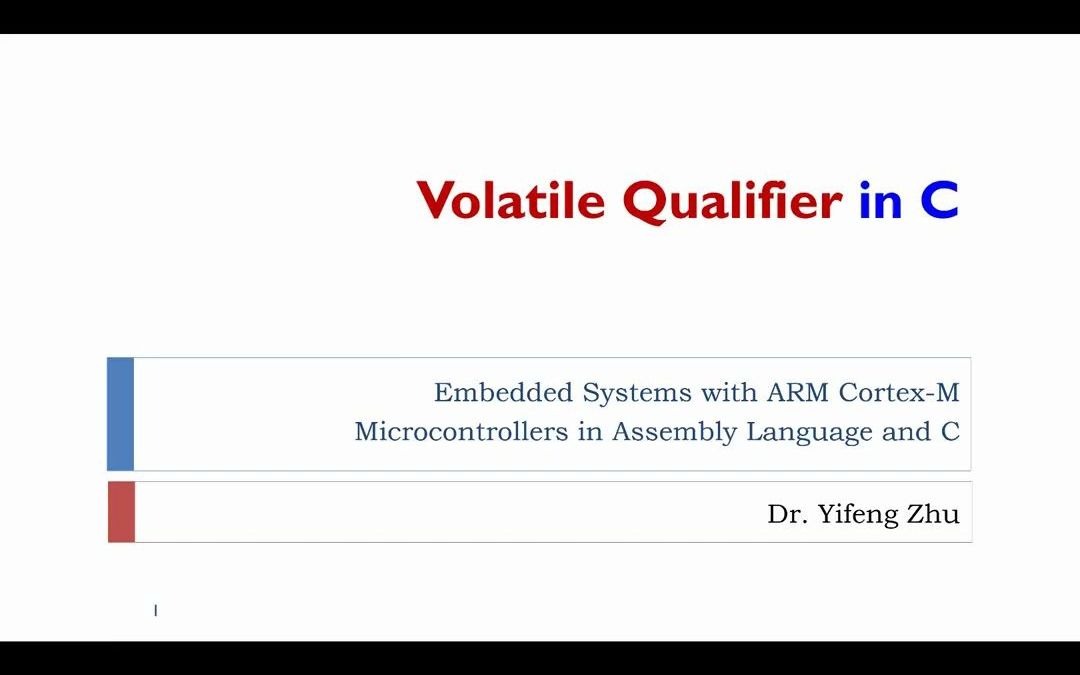 Volatile Qualifier in C

Embedded Systems with ARM Cortex-M Microcontrollers in Assembly Language and C

Dr. Yifeng Zhu

1